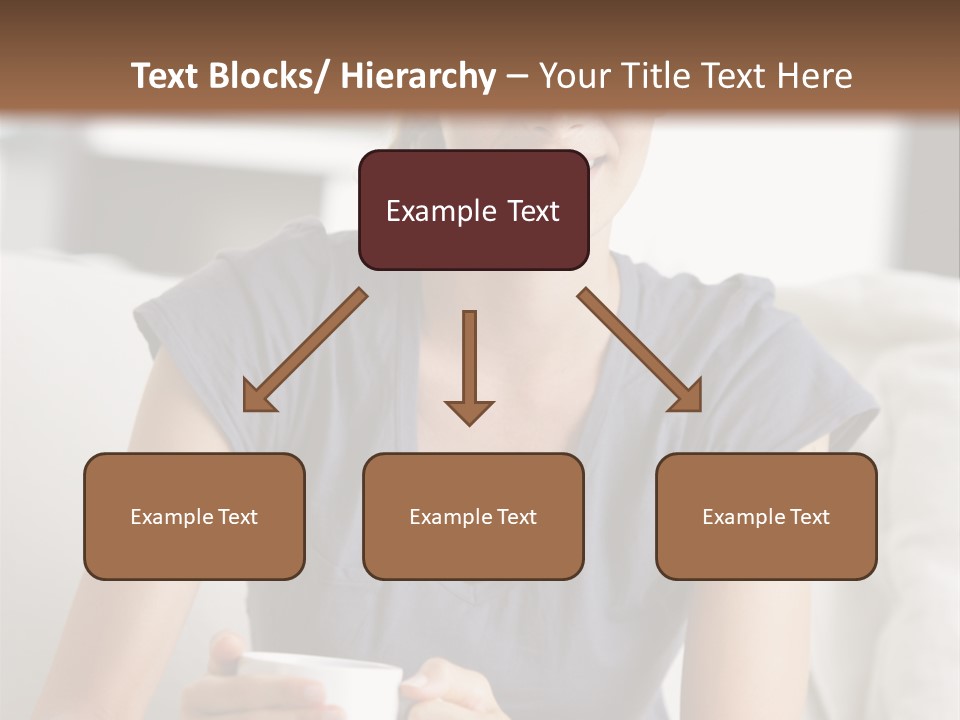 Text Blocks/ Hierarchy – Your Title Text Here

Example Text

Example Text

Example Text

Example Text